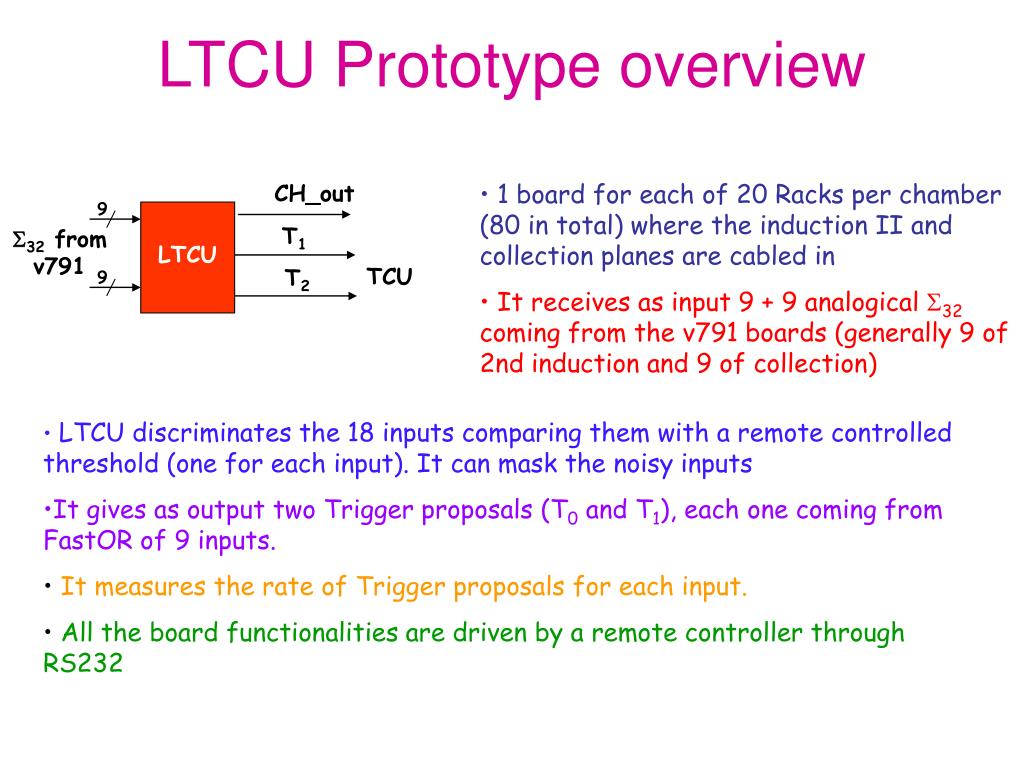 LTCU Prototype overview

9

$\Sigma_{32}$ from v791

9

LTCU

CH_out

$T_1$

$T_2$

TCU

• 1 board for each of 20 Racks per chamber (80 in total) where the induction II and collection planes are cabled in

• It receives as input 9 + 9 analogical $\Sigma_{32}$ coming from the v791 boards (generally 9 of 2nd induction and 9 of collection)

• LTCU discriminates the 18 inputs comparing them with a remote controlled threshold (one for each input). It can mask the noisy inputs

•It gives as output two Trigger proposals ($T_0$ and $T_1$), each one coming from FastOR of 9 inputs.

• It measures the rate of Trigger proposals for each input.

• All the board functionalities are driven by a remote controller through RS232